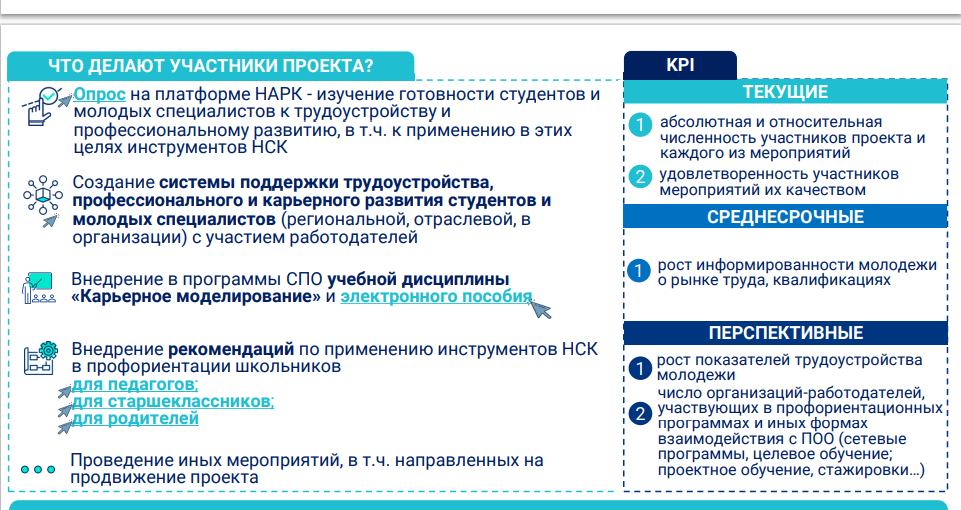 ЧТО ДЕЛАЮТ УЧАСТНИКИ ПРОЕКТА?

Опрос на платформе НАРК - изучение готовности студентов и молодых специалистов к трудоустройству и профессиональному развитию, в т.ч. к применению в этих целях инструментов НСК

Создание системы поддержки трудоустройства, профессионального и карьерного развития студентов и молодых специалистов (региональной, отраслевой, в организации) с участием работодателей

Внедрение в программы СПО учебной дисциплины «Карьерное моделирование» и электронного пособия

Внедрение рекомендаций по применению инструментов НСК в профориентации школьников
для педагогов;
для старшеклассников;
для родителей

Проведение иных мероприятий, в т.ч. направленных на продвижение проекта

KPI

ТЕКУЩИЕ

1 абсолютная и относительная численность участников проекта и каждого из мероприятий

2 удовлетворенность участников мероприятий их качеством

СРЕДНЕСРОЧНЫЕ

1 рост информированности молодежи о рынке труда, квалификациях

ПЕРСПЕКТИВНЫЕ

1 рост показателей трудоустройства молодежи

2 число организаций-работодателей, участвующих в профориентационных программах и иных формах взаимодействия с ПОО (сетевые программы, целевое обучение; проектное обучение, стажировки…)